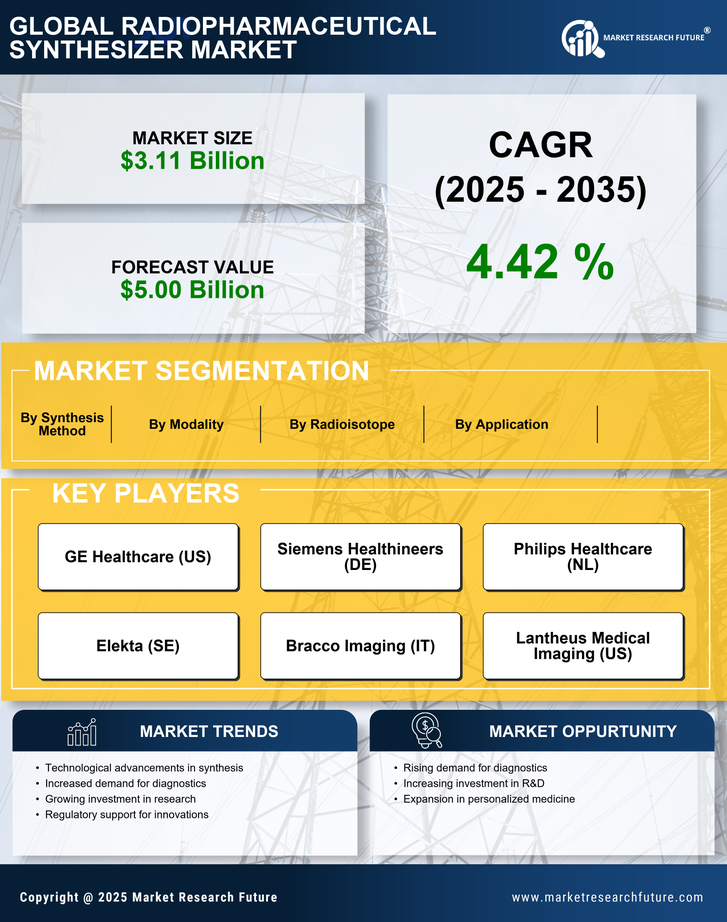 GLOBAL RADIOPHARMACEUTICAL SYNTHESIZER MARKET

MARKET RESEARCH FUTURE®

MARKET SIZE
$3.11 Billion

FORECAST VALUE
$5.00 Billion

CAGR
(2025 - 2035)
4.42 %

MARKET SEGMENTATION

By Synthesis Method

By Modality

By Radioisotope

By Application

KEY PLAYERS

GE Healthcare (US)

Siemens Healthineers (DE)

Philips Healthcare (NL)

Elekta (SE)

Bracco Imaging (IT)

Lantheus Medical Imaging (US)

MARKET TRENDS

• Technological advancements in synthesis
• Increased demand for diagnostics
• Growing investment in research
• Regulatory support for innovations

MARKET OPPURTUNITY

• Rising demand for diagnostics
• Increasing investment in R&D
• Expansion in personalized medicine

Copyright @ 2025 Market Research Future

www.marketresearchfuture.com